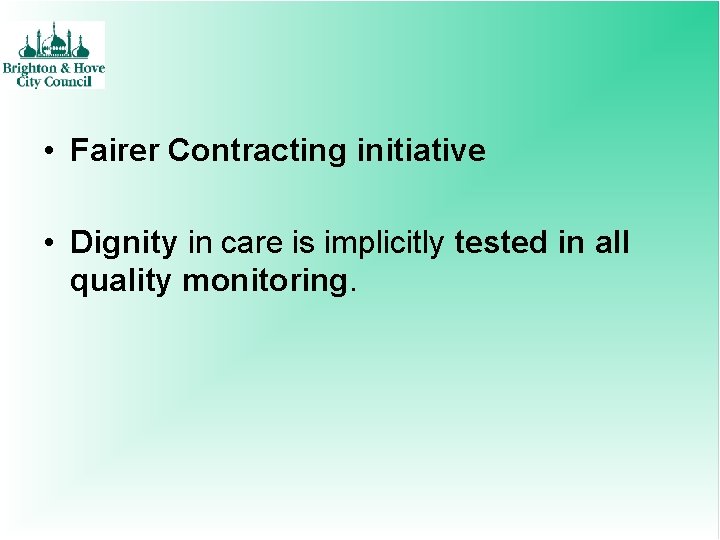 Brighton & Hove City Council

• Fairer Contracting initiative

• Dignity in care is implicitly tested in all quality monitoring.